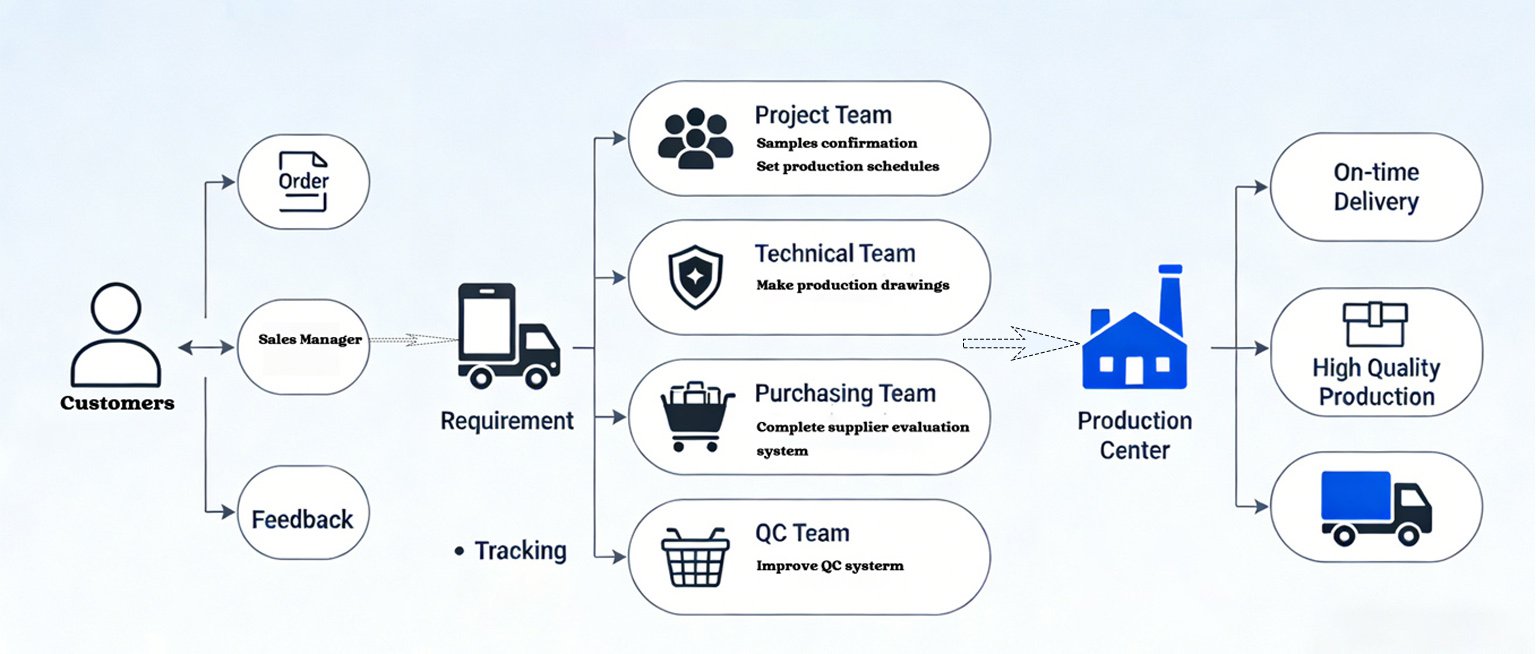 Customers

Order

Sales Manager

Feedback

Requirement

• Tracking

Project Team
Samples confirmation
Set production schedules

Technical Team
Make production drawings

Purchasing Team
Complete supplier evaluation system

QC Team
Improve QC systerm

Production Center

On-time Delivery

High Quality Production